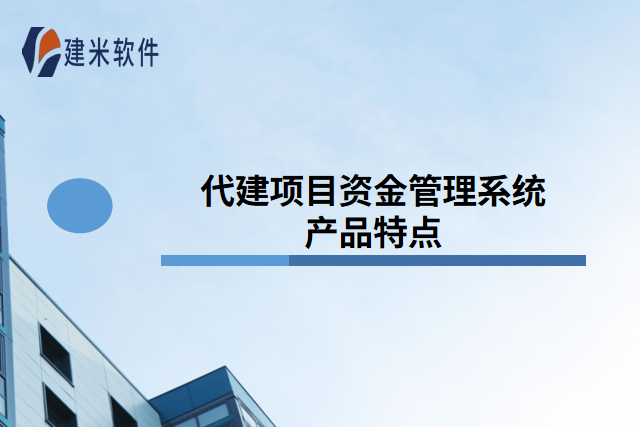 建米软件

代建项目资金管理系统
产品特点